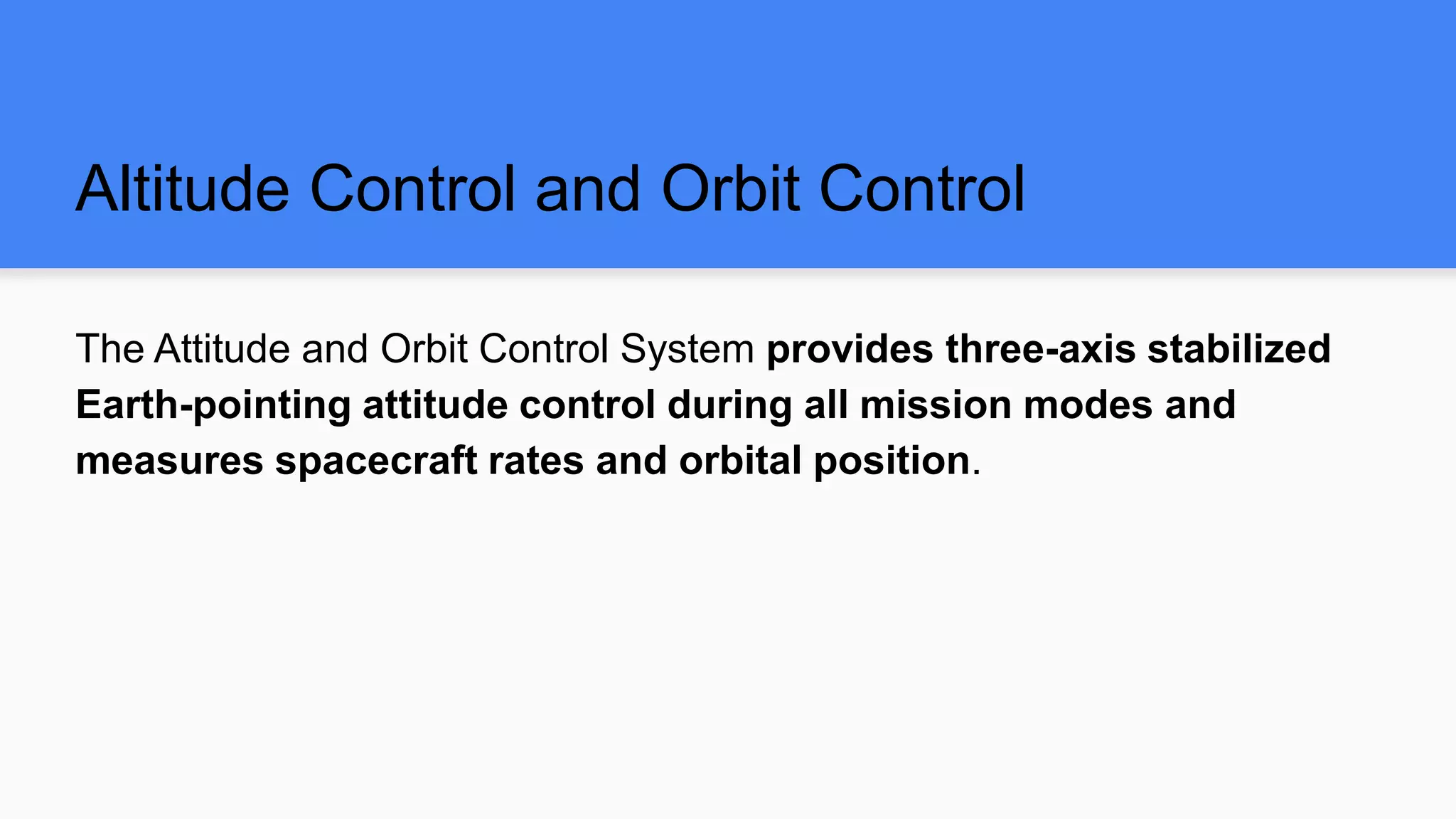 Altitude Control and Orbit Control

The Attitude and Orbit Control System provides three-axis stabilized Earth-pointing attitude control during all mission modes and measures spacecraft rates and orbital position.